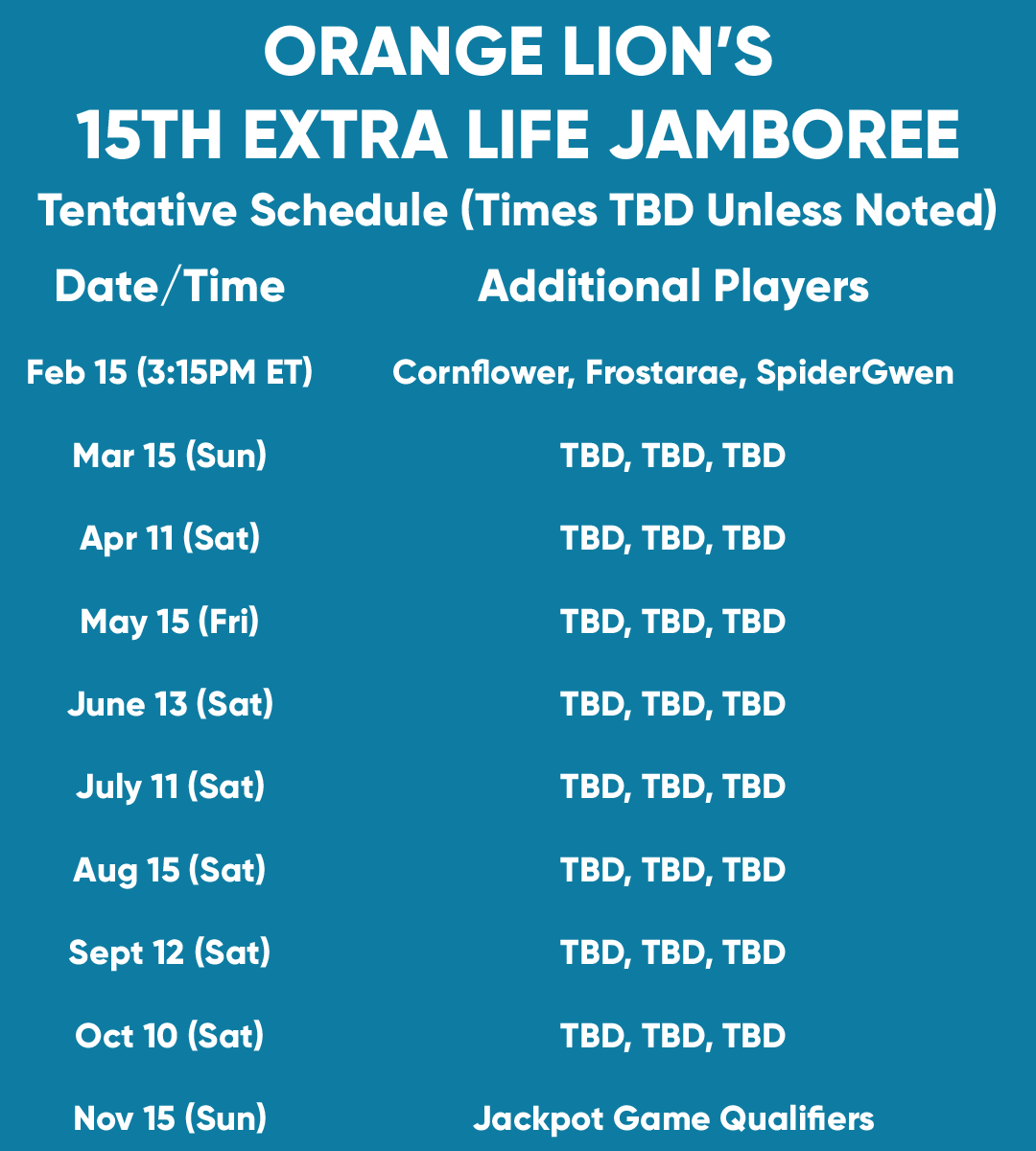 ORANGE LION'S
15TH EXTRA LIFE JAMBOREE
Tentative Schedule (Times TBD Unless Noted)

| Date/Time | Additional Players |
|---|---|
| Feb 15 (3:15PM ET) | Cornflower, Frostarae, SpiderGwen |
| Mar 15 (Sun) | TBD, TBD, TBD |
| Apr 11 (Sat) | TBD, TBD, TBD |
| May 15 (Fri) | TBD, TBD, TBD |
| June 13 (Sat) | TBD, TBD, TBD |
| July 11 (Sat) | TBD, TBD, TBD |
| Aug 15 (Sat) | TBD, TBD, TBD |
| Sept 12 (Sat) | TBD, TBD, TBD |
| Oct 10 (Sat) | TBD, TBD, TBD |
| Nov 15 (Sun) | Jackpot Game Qualifiers |